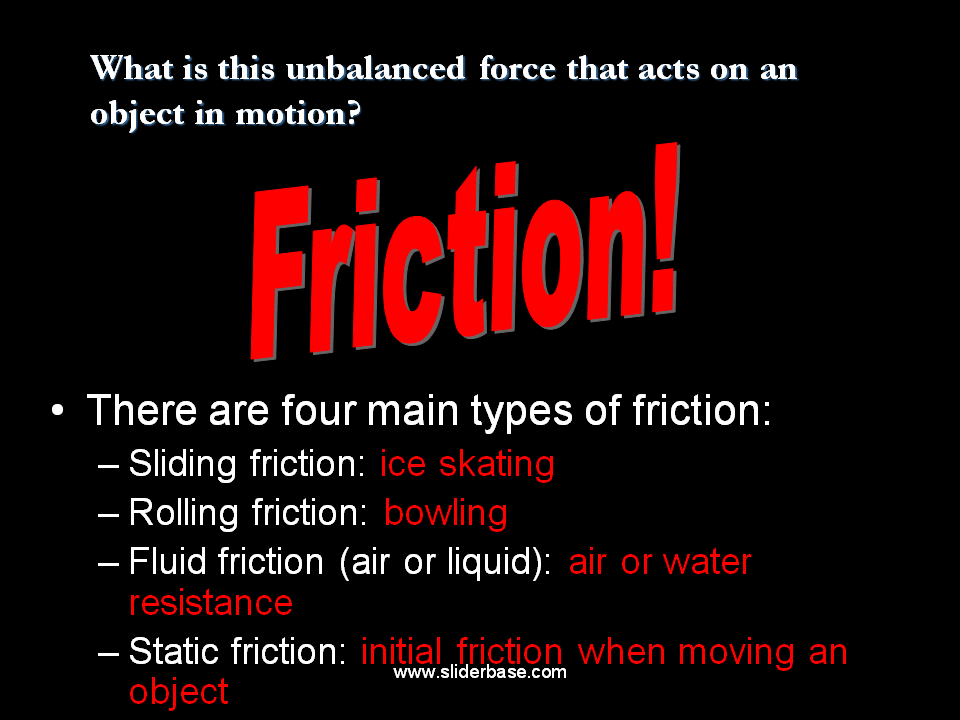 What is this unbalanced force that acts on an object in motion?

Friction!

• There are four main types of friction:
– Sliding friction: ice skating
– Rolling friction: bowling
– Fluid friction (air or liquid): air or water resistance
– Static friction: initial friction when moving an object

www.sliderbase.com